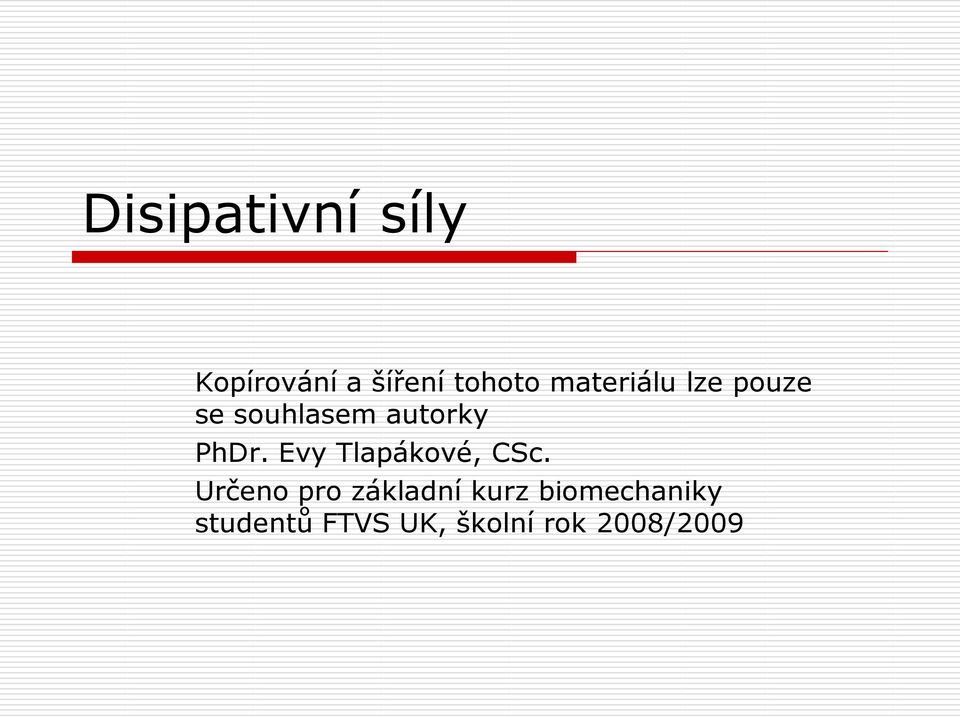 Disipativní síly

Kopírování a šíření tohoto materiálu lze pouze se souhlasem autorky

PhDr. Evy Tlapákové, CSc.

Určeno pro základní kurz biomechaniky studentů FTVS UK, školní rok 2008/2009